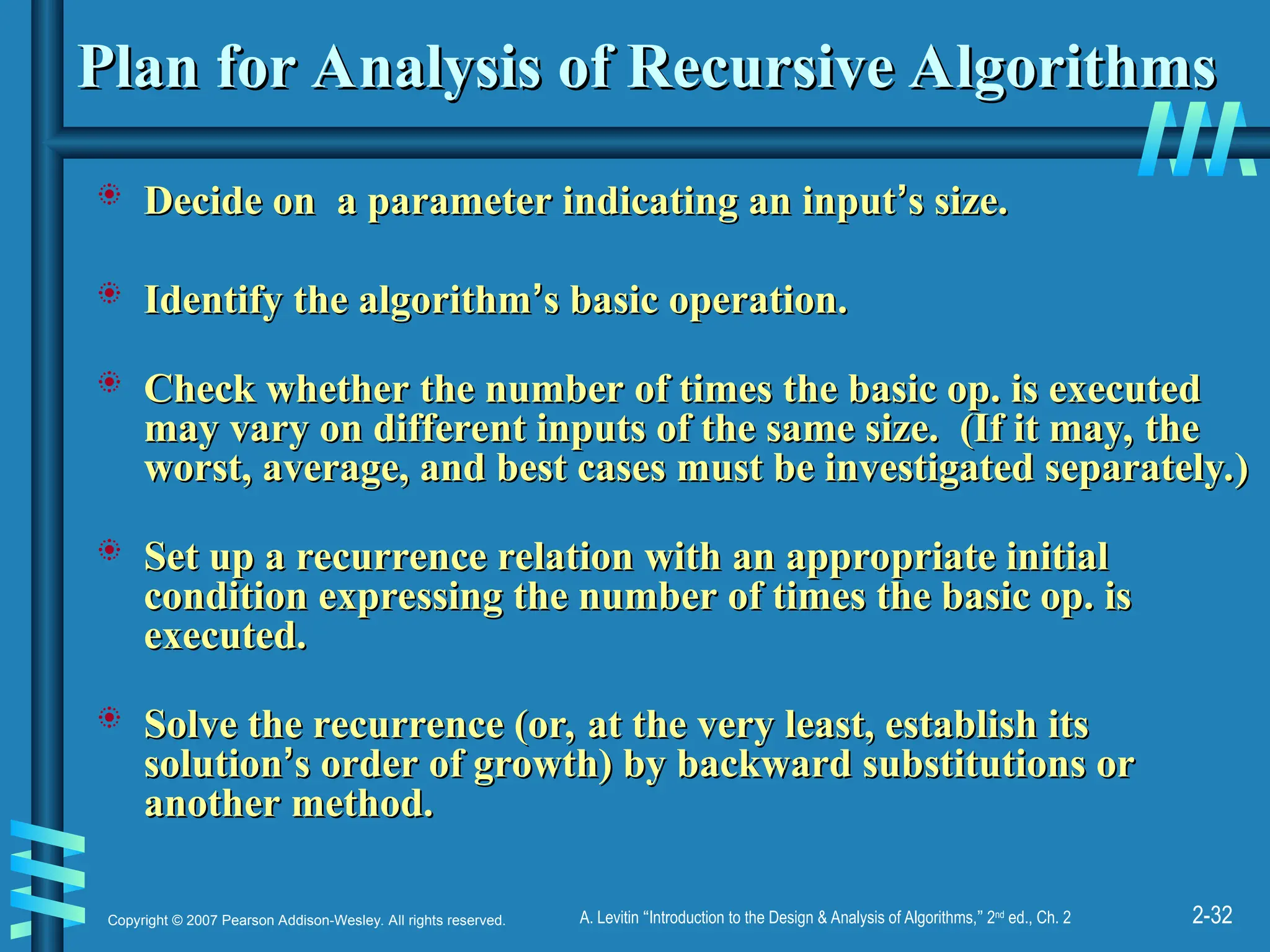 Plan for Analysis of Recursive Algorithms

Decide on  a parameter indicating an input's size.

Identify the algorithm's basic operation.

Check whether the number of times the basic op. is executed may vary on different inputs of the same size.  (If it may, the worst, average, and best cases must be investigated separately.)

Set up a recurrence relation with an appropriate initial condition expressing the number of times the basic op. is executed.

Solve the recurrence (or, at the very least, establish its solution's order of growth) by backward substitutions or another method.

Copyright © 2007 Pearson Addison-Wesley. All rights reserved.

A. Levitin "Introduction to the Design & Analysis of Algorithms," 2nd ed., Ch. 2

2-32